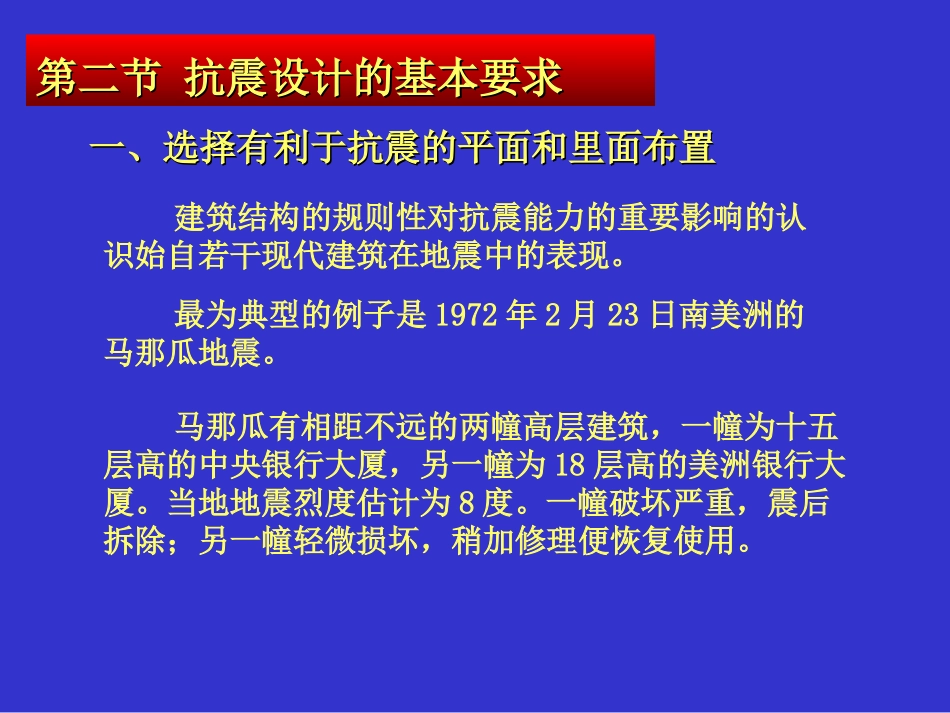 第二节 抗震设计的基本要求

一、选择有利于抗震的平面和里面布置

建筑结构的规则性对抗震能力的重要影响的认识始自若干现代建筑在地震中的表现。

最为典型的例子是 1972 年 2 月 23 日南美洲的马那瓜地震。

马那瓜有相距不远的两幢高层建筑，一幢为十五层高的中央银行大厦，另一幢为 18 层高的美洲银行大厦。当地地震烈度估计为 8 度。一幢破坏严重，震后拆除；另一幢轻微损坏，稍加修理便恢复使用。